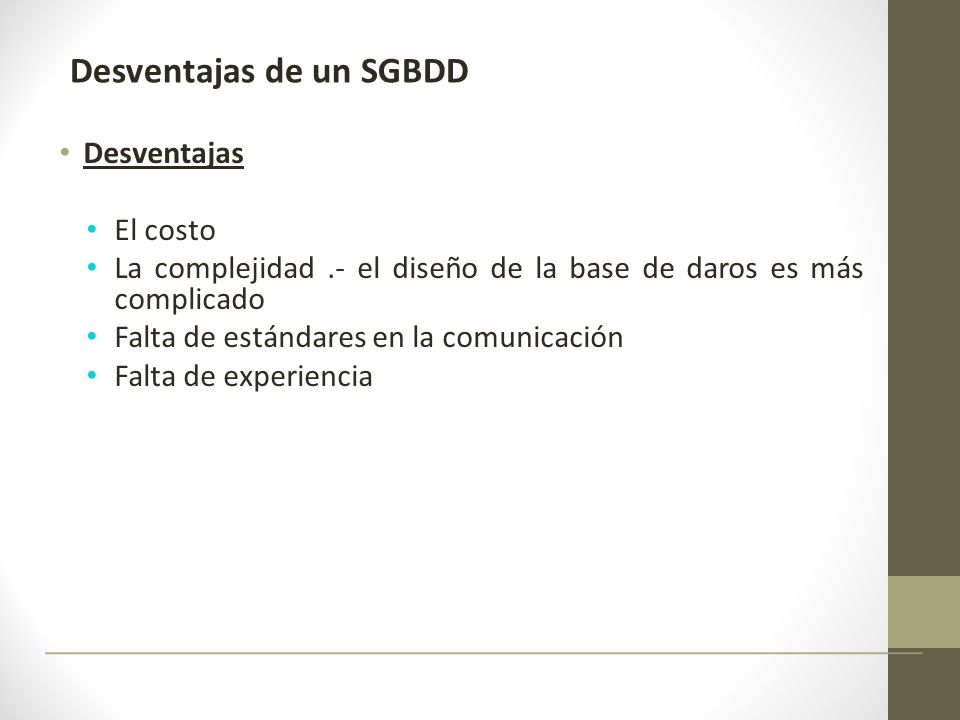 Desventajas de un SGBDD

• Desventajas

• El costo
• La complejidad .- el diseño de la base de daros es más complicado
• Falta de estándares en la comunicación
• Falta de experiencia